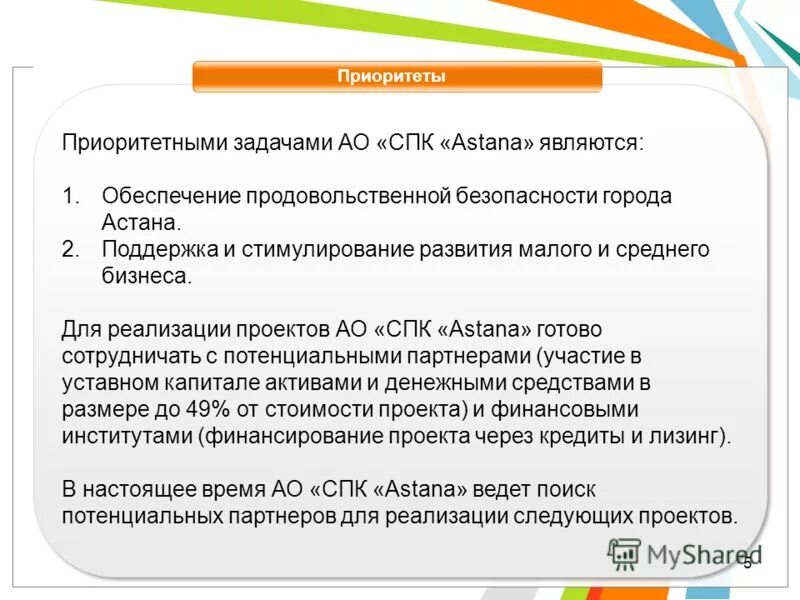 Приоритеты

Приоритетными задачами АО «СПК «Astana» являются:

1. Обеспечение продовольственной безопасности города Астана.
2. Поддержка и стимулирование развития малого и среднего бизнеса.

Для реализации проектов АО «СПК «Astana» готово сотрудничать с потенциальными партнерами (участие в уставном капитале активами и денежными средствами в размере до 49% от стоимости проекта) и финансовыми институтами (финансирование проекта через кредиты и лизинг).

В настоящее время АО «СПК «Astana» ведет поиск потенциальных партнеров для реализации следующих проектов.

MyShared

5